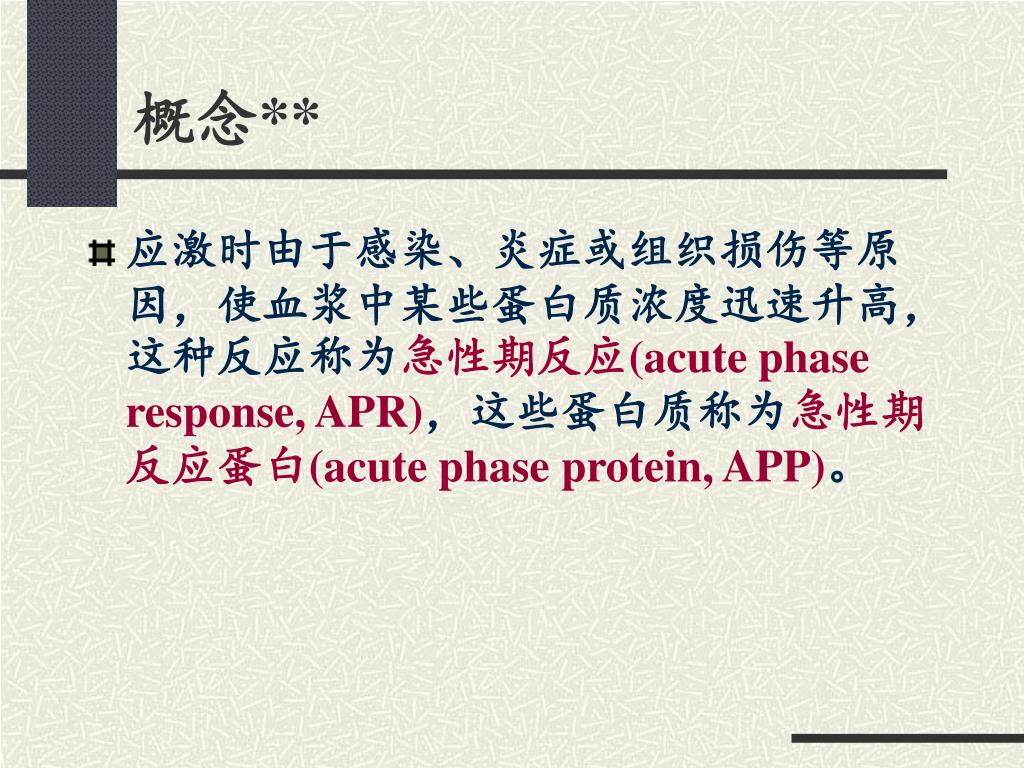 概念**

应激时由于感染、炎症或组织损伤等原因，使血浆中某些蛋白质浓度迅速升高，这种反应称为急性期反应(acute phase response, APR)，这些蛋白质称为急性期反应蛋白(acute phase protein, APP)。